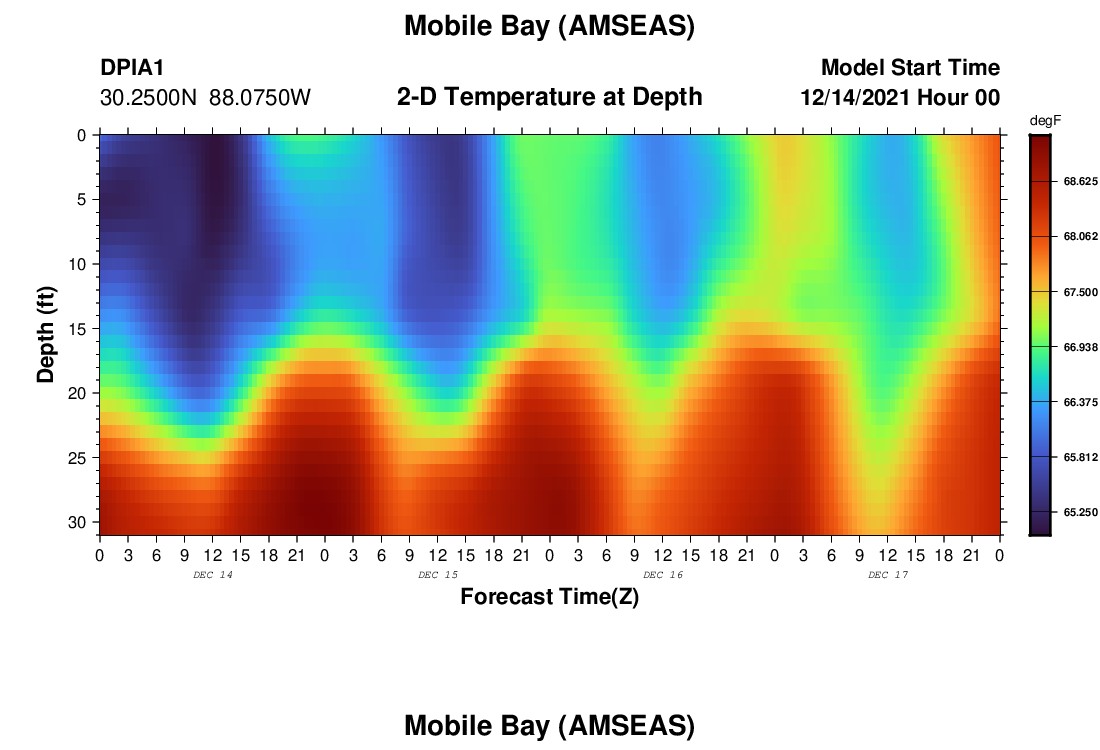 Mobile Bay (AMSEAS)

DPIA1
30.2500N 88.0750W

2-D Temperature at Depth

Model Start Time
12/14/2021 Hour 00

degF
68.625
68.062
67.500
66.938
66.375
65.812
65.250

Depth (ft)
0
5
10
15
20
25
30

0 3 6 9 12 15 18 21 0 3 6 9 12 15 18 21 0 3 6 9 12 15 18 21 0 3 6 9 12 15 18 21 0
DEC 14
DEC 15
DEC 16
DEC 17

Forecast Time(Z)

Mobile Bay (AMSEAS)